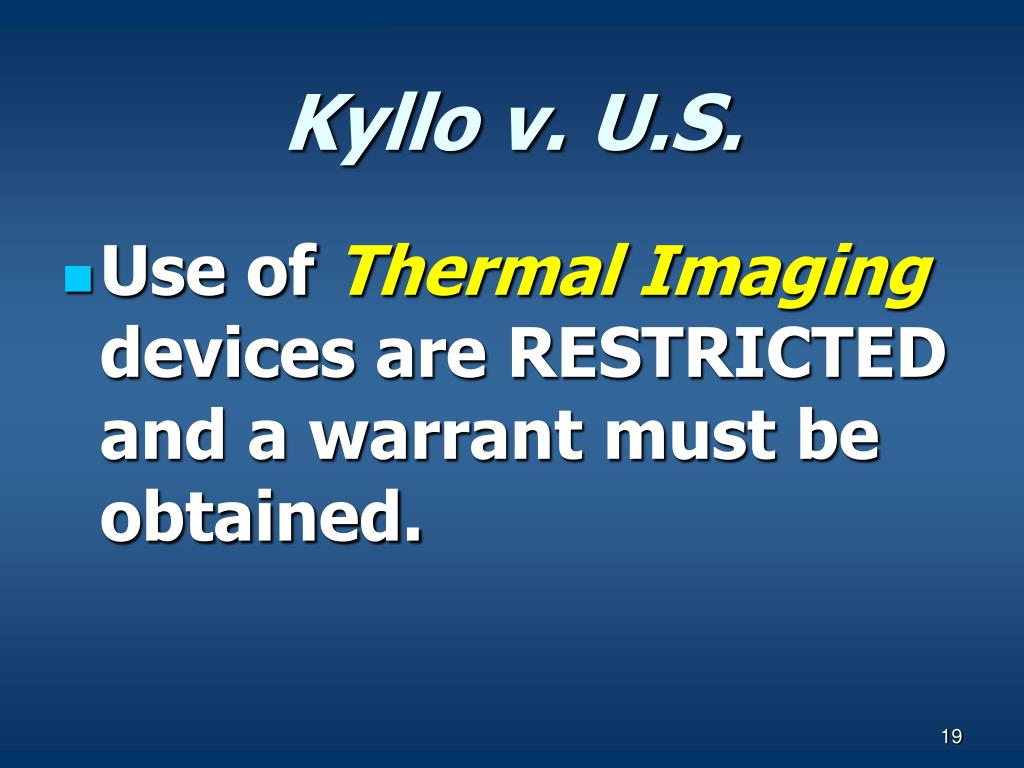 Kyllo v. U.S.

Use of Thermal Imaging devices are RESTRICTED and a warrant must be obtained.

19